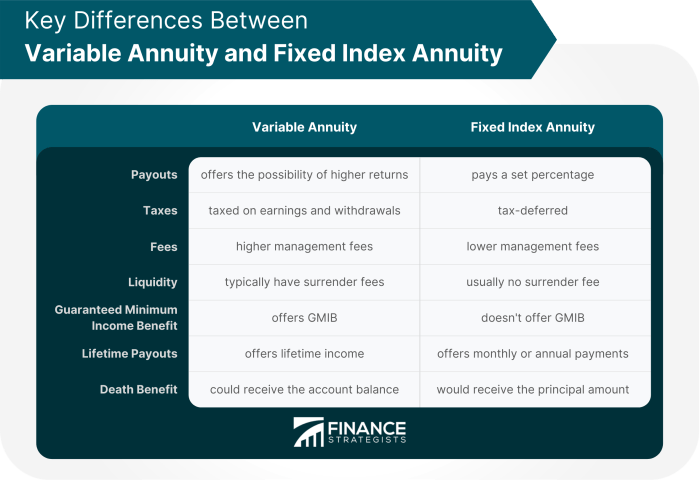 Key Differences Between
Variable Annuity and Fixed Index Annuity

| | Variable Annuity | Fixed Index Annuity |
|---|---|---|
| Payouts | offers the possibility of higher returns | pays a set percentage |
| Taxes | taxed on earnings and withdrawals | tax-deferred |
| Fees | higher management fees | lower management fees |
| Liquidity | typically have surrender fees | usually no surrender fee |
| Guaranteed Minimum Income Benefit | offers GMIB | doesn't offer GMIB |
| Lifetime Payouts | offers lifetime income | offers monthly or annual payments |
| Death Benefit | could receive the account balance | would receive the principal amount |

FINANCE STRATEGISTS